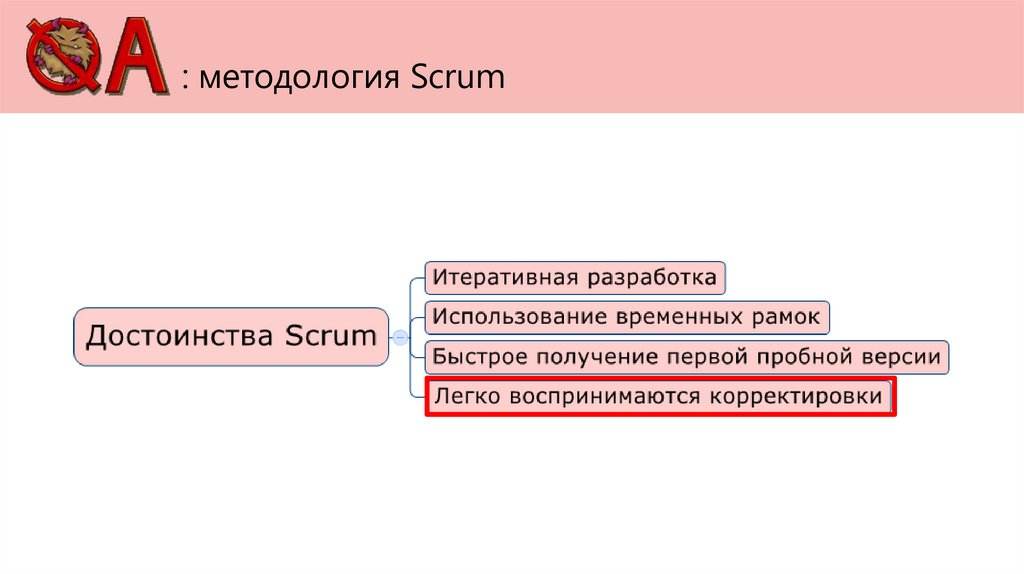 QA : методология Scrum

Достоинства Scrum

Итеративная разработка

Использование временных рамок

Быстрое получение первой пробной версии

Легко воспринимаются корректировки